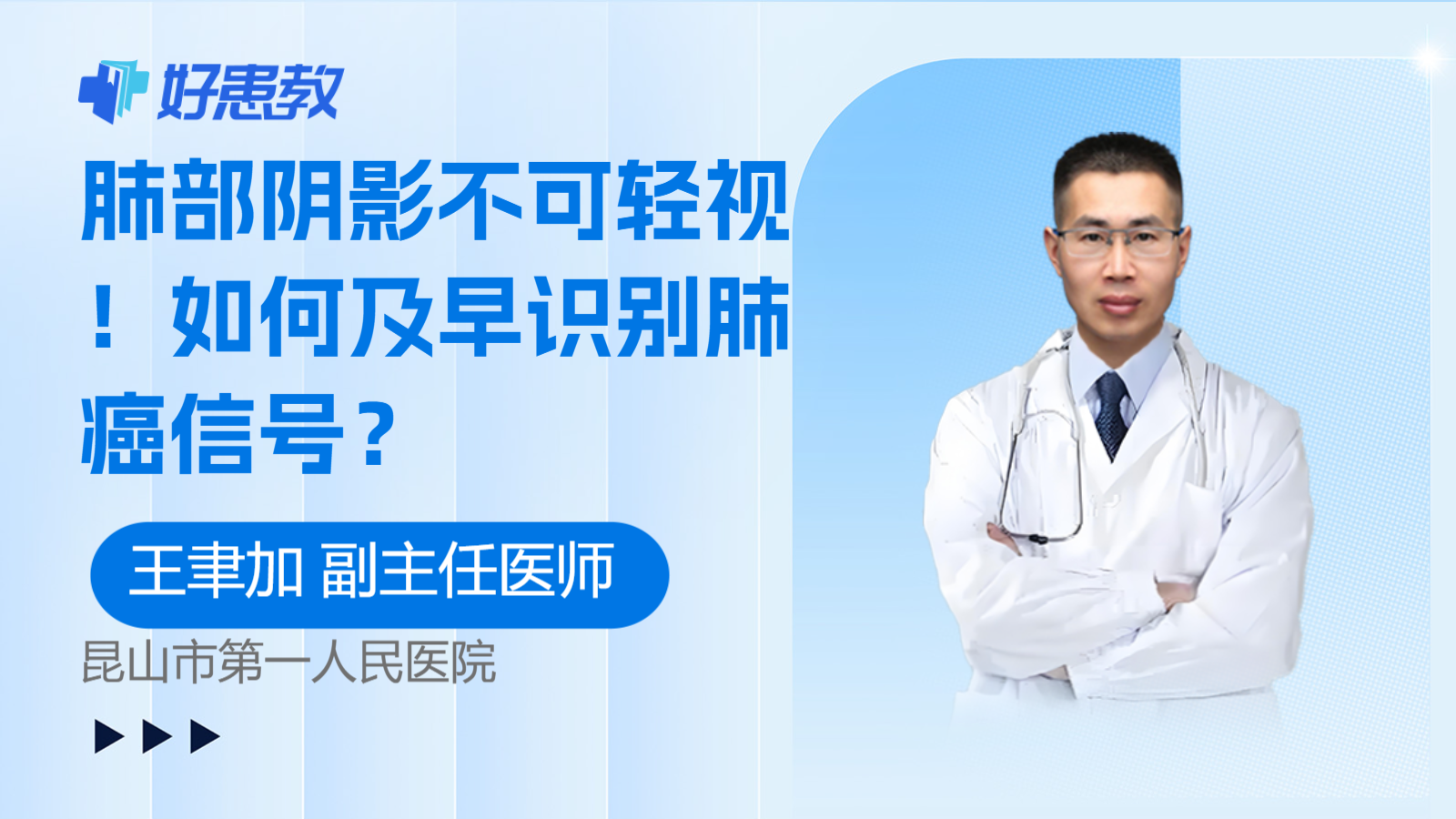 好患教

肺部阴影不可轻视！如何及早识别肺癌信号？

王聿加 副主任医师

昆山市第一人民医院